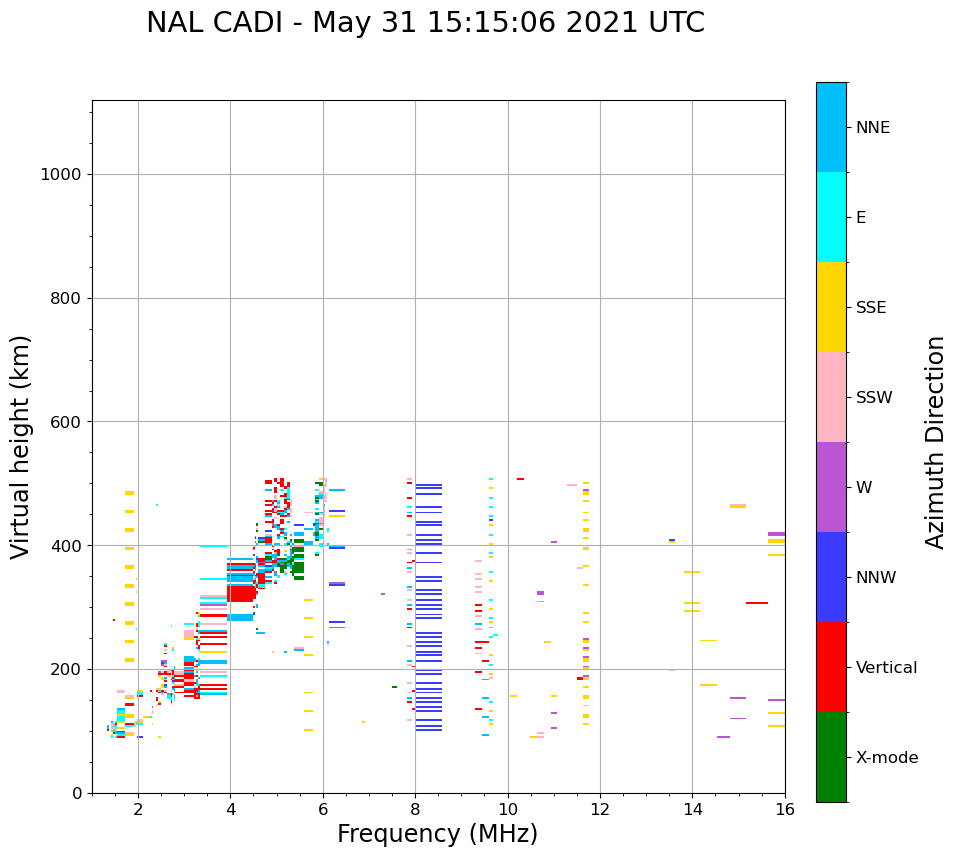 NAL CADI - May 31 15:15:06 2021 UTC

Virtual height (km)

1000
800
600
400
200
0

2
4
6
8
10
12
14
16

Frequency (MHz)

NNE
E
SSE
SSW
W
NNW
Vertical
X-mode

Azimuth Direction